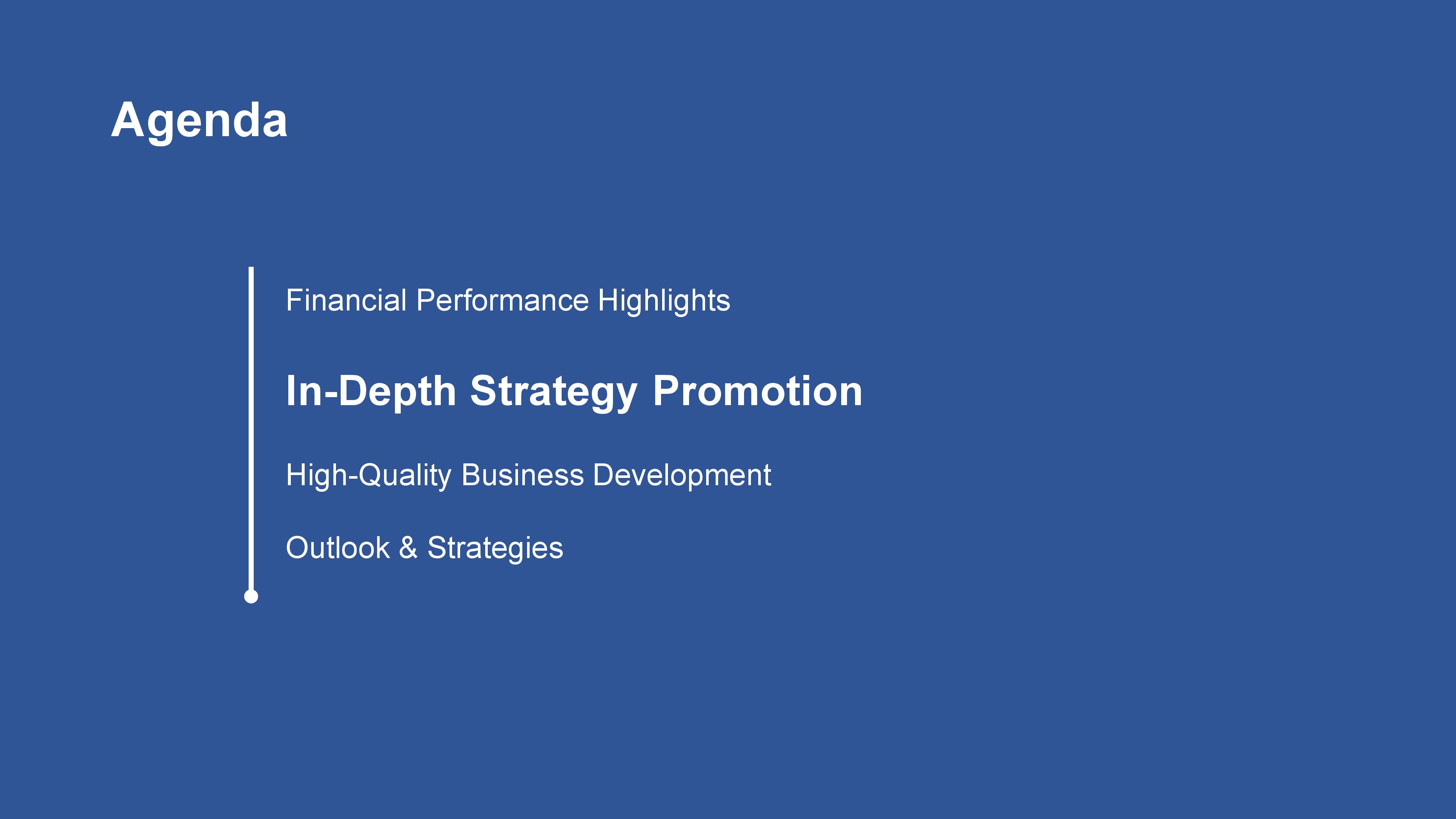 Agenda

Financial Performance Highlights

In-Depth Strategy Promotion

High-Quality Business Development

Outlook & Strategies